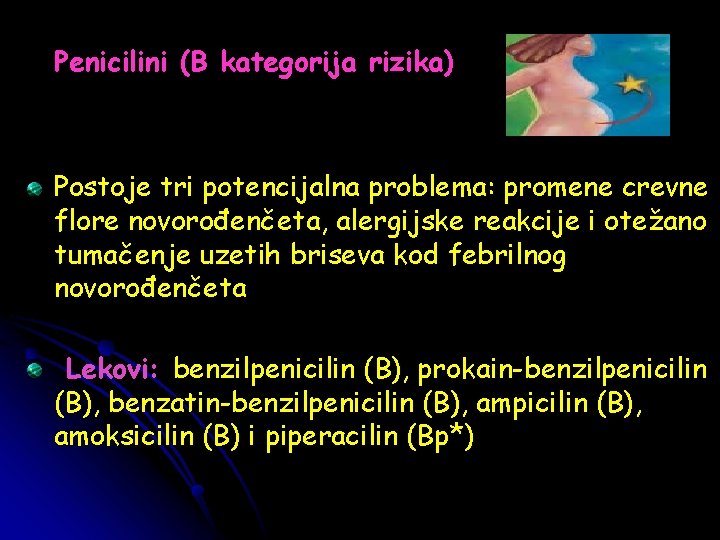 Penicilini (B kategorija rizika)

Postoje tri potencijalna problema: promene crevne flore novorođenčeta, alergijske reakcije i otežano tumačenje uzetih briseva kod febrilnog novorođenčeta

Lekovi: benzilpenicilin (B), prokain-benzilpenicilin (B), benzatin-benzilpenicilin (B), ampicilin (B), amoksicilin (B) i piperacilin (Bp*)